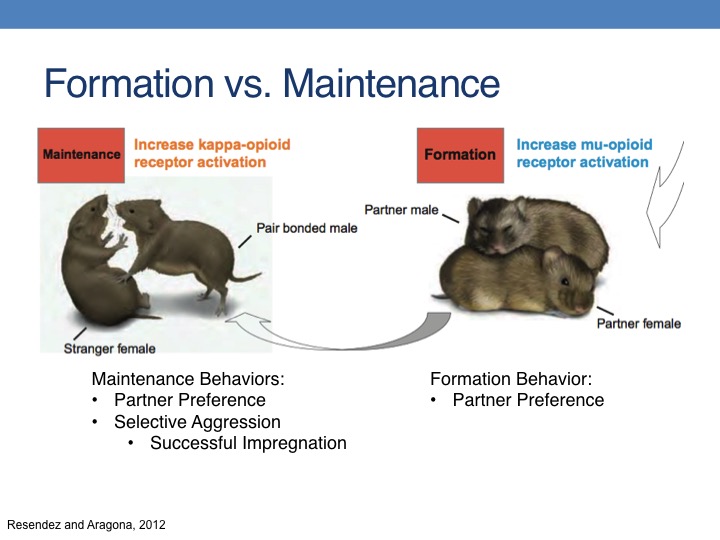 Formation vs. Maintenance

Maintenance

Increase kappa-opioid receptor activation

Pair bonded male

Stranger female

Formation

Increase mu-opioid receptor activation

Partner male

Partner female

Maintenance Behaviors:
• Partner Preference
• Selective Aggression
• Successful Impregnation

Formation Behavior:
• Partner Preference

Resendez and Aragona, 2012